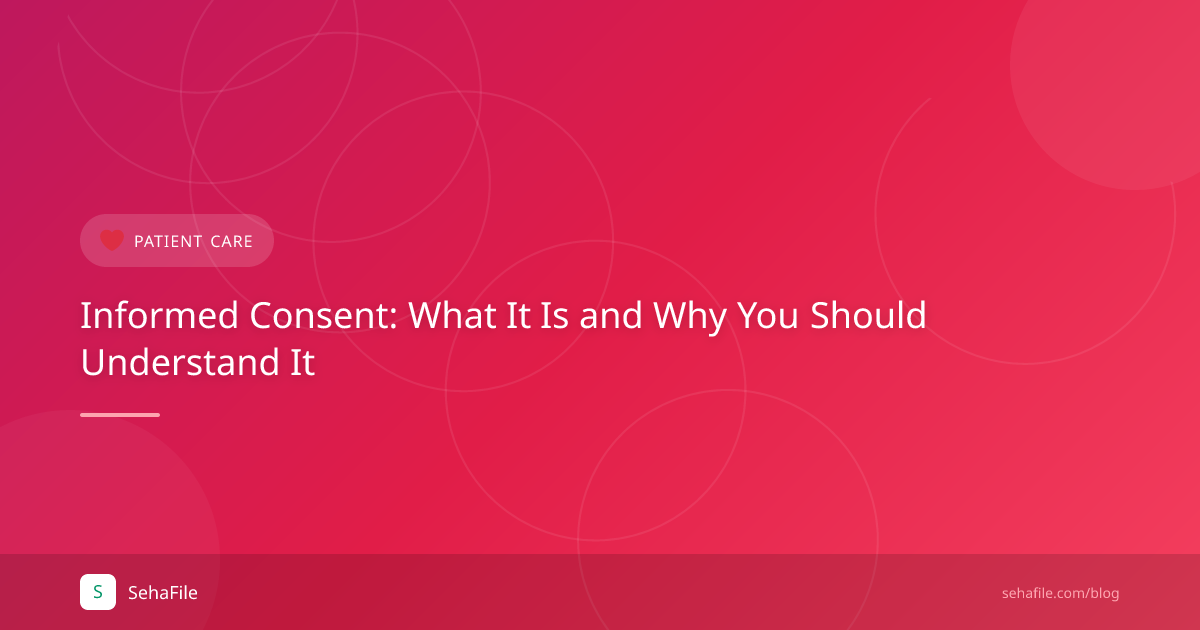 PATIENT CARE

Informed Consent: What It Is and Why You Should Understand It

S

SehaFile

sehafile.com/blog